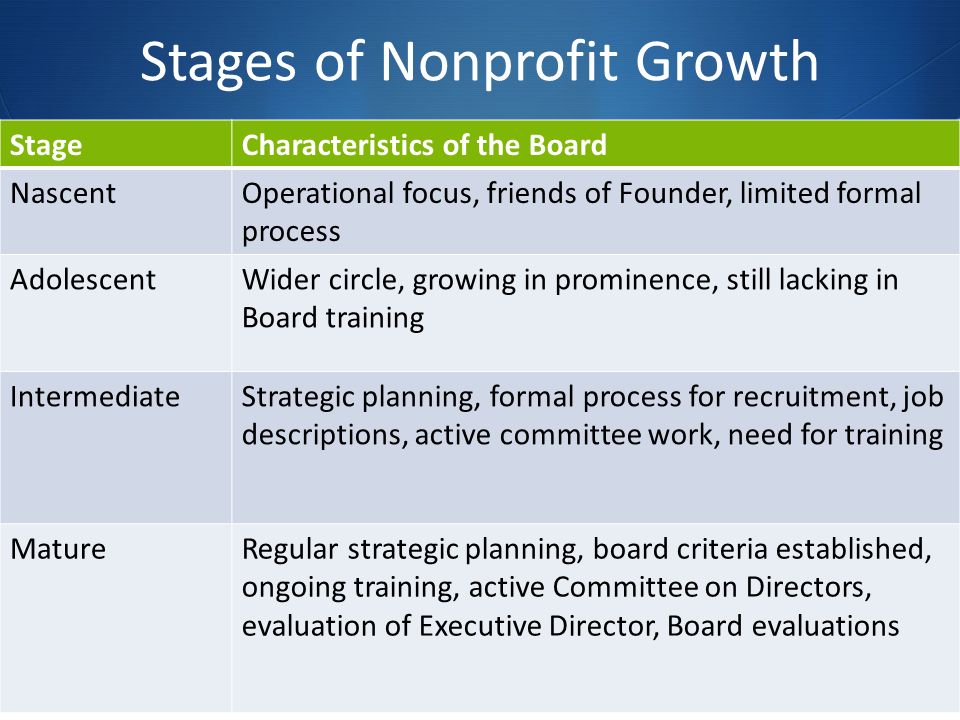 Stages of Nonprofit Growth

| Stage | Characteristics of the Board |
|---|---|
| Nascent | Operational focus, friends of Founder, limited formal process |
| Adolescent | Wider circle, growing in prominence, still lacking in Board training |
| Intermediate | Strategic planning, formal process for recruitment, job descriptions, active committee work, need for training |
| Mature | Regular strategic planning, board criteria established, ongoing training, active Committee on Directors, evaluation of Executive Director, Board evaluations |